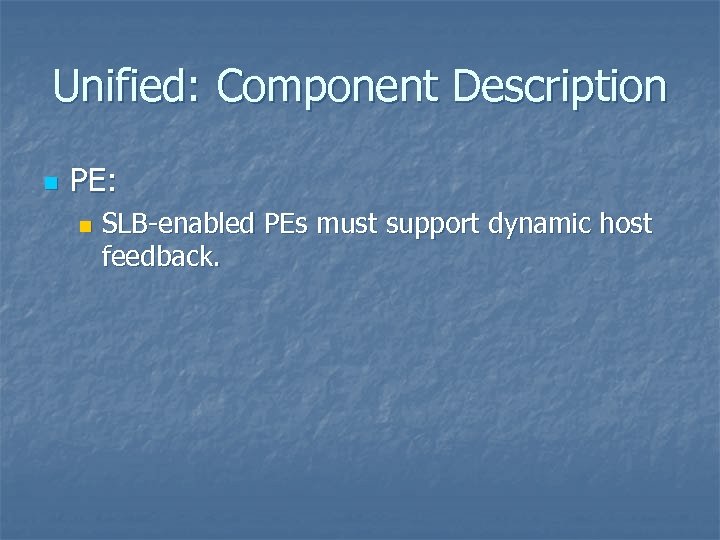 Unified: Component Description

PE:

SLB-enabled PEs must support dynamic host feedback.